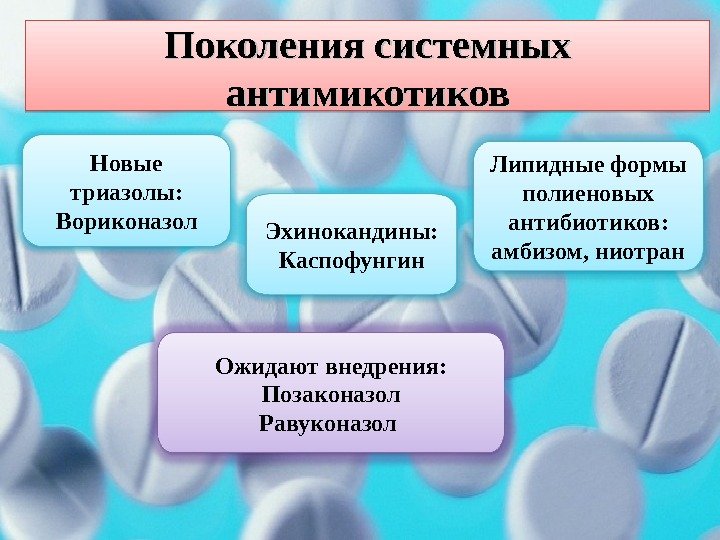 Поколения системных антимикотиков

Новые триазолы: Вориконазол

Эхинокандины: Каспофунгин

Липидные формы полиеновых антибиотиков: амбизом, ниотран

Ожидают внедрения:
Позаконазол
Равуконазол